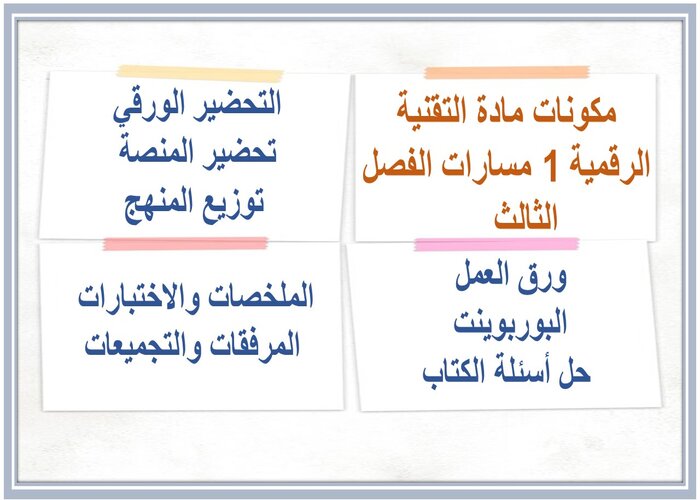 مكونات مادة التقنية الرقمية 1 مسارات الفصل الثالث

التحضير الورقي
تحضير المنصة
توزيع المنهج

ورق العمل
البوربوينت
حل أسئلة الكتاب

الملخصات والاختبارات
المرفقات والتجميعات